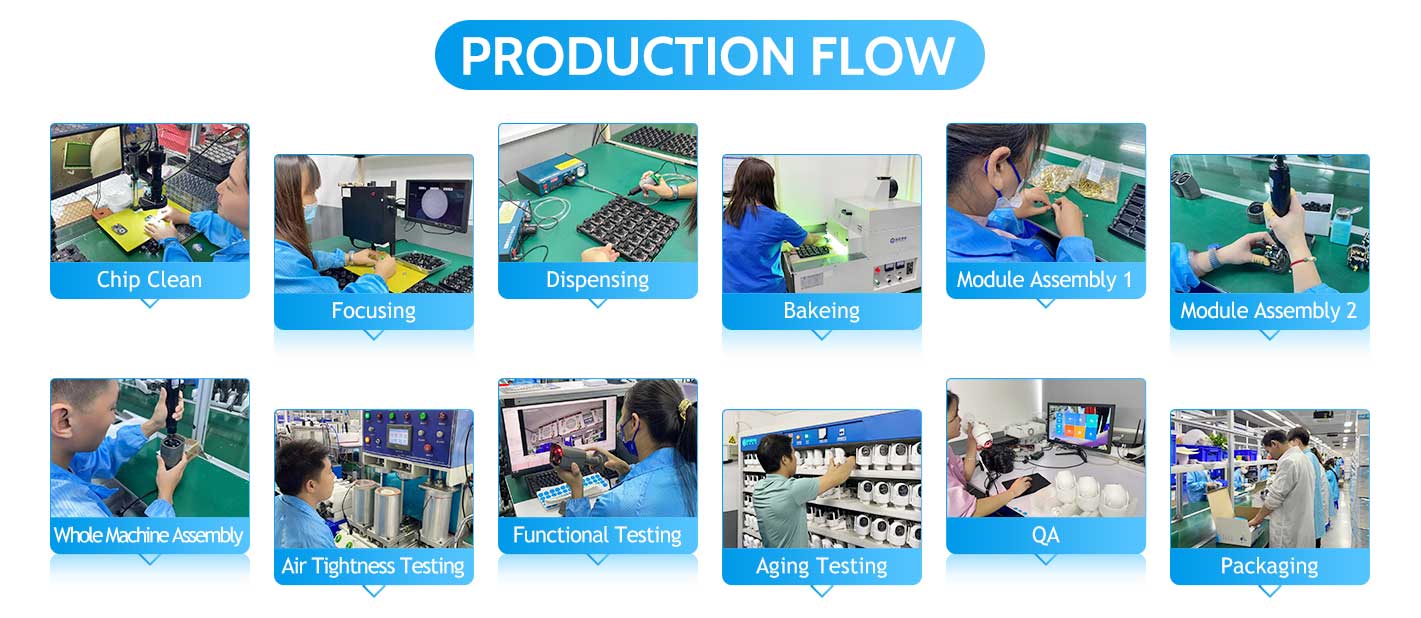 PRODUCTION FLOW

Chip Clean

Focusing

Dispensing

Bakeing

Module Assembly 1

Module Assembly 2

Whole Machine Assembly

Air Tightness Testing

Functional Testing

Aging Testing

QA

Packaging